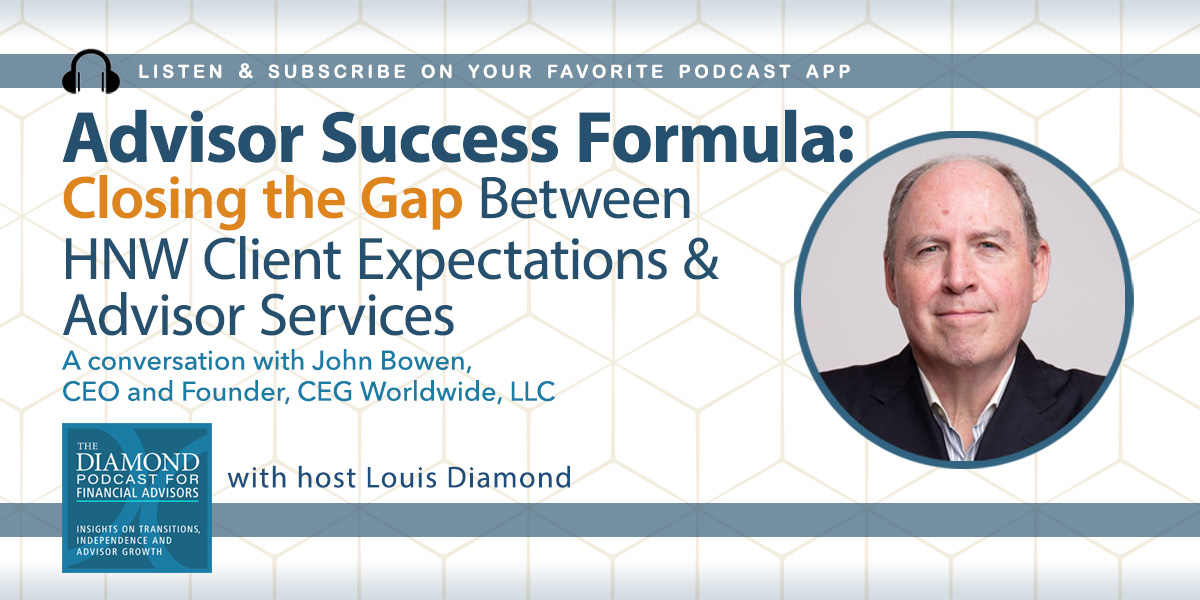 LISTEN & SUBSCRIBE ON YOUR FAVORITE PODCAST APP

Advisor Success Formula: Closing the Gap Between HNW Client Expectations & Advisor Services

A conversation with John Bowen, CEO and Founder, CEG Worldwide, LLC

THE DIAMOND PODCAST FOR FINANCIAL ADVISORS

INSIGHTS ON TRANSITIONS, INDEPENDENCE AND ADVISOR GROWTH

with host Louis Diamond